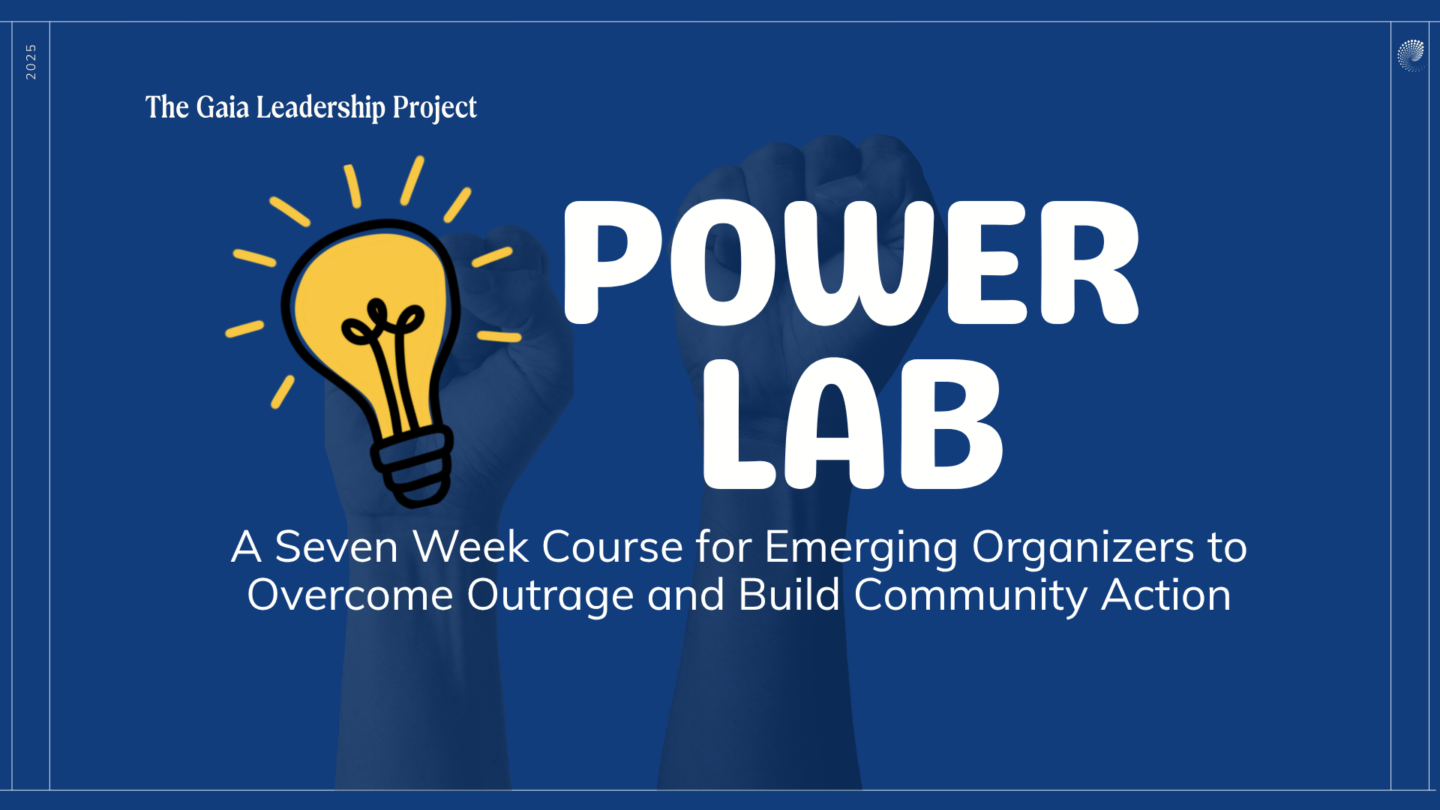 2025

The Gaia Leadership Project

POWER LAB

A Seven Week Course for Emerging Organizers to Overcome Outrage and Build Community Action